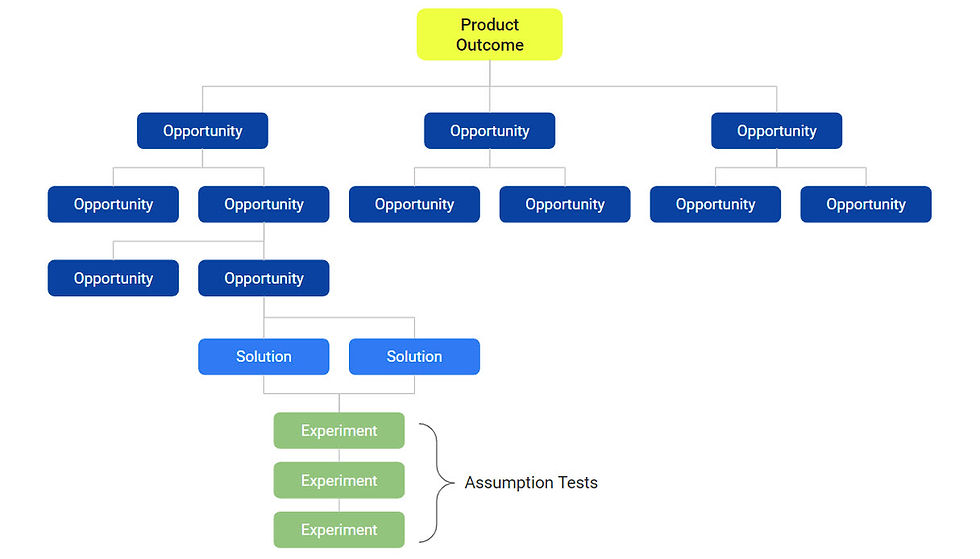 Product Outcome

Opportunity

Opportunity

Opportunity

Opportunity

Opportunity

Opportunity

Opportunity

Opportunity

Opportunity

Opportunity

Opportunity

Solution

Solution

Experiment

Experiment

Experiment

Assumption Tests